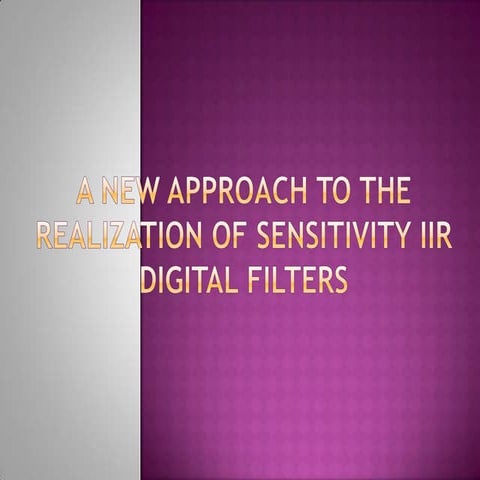 A NEW APPROACH TO THE REALIZATION OF SENSITIVITY IIR DIGITAL FILTERS